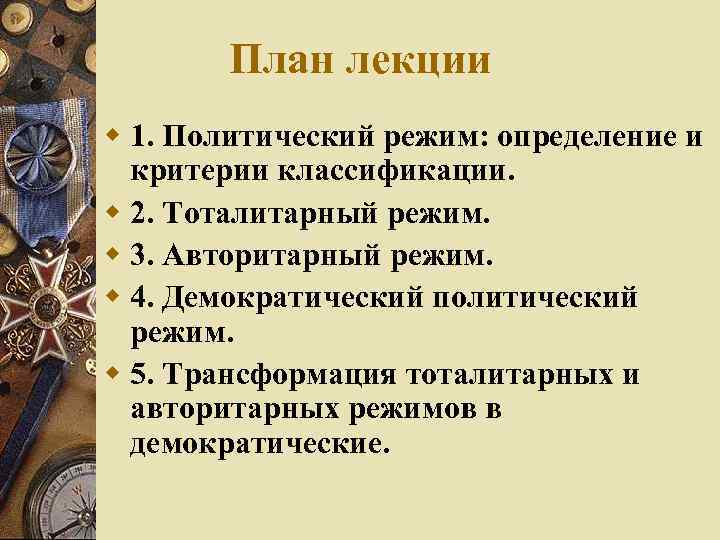 План лекции

1. Политический режим: определение и критерии классификации.

2. Тоталитарный режим.

3. Авторитарный режим.

4. Демократический политический режим.

5. Трансформация тоталитарных и авторитарных режимов в демократические.